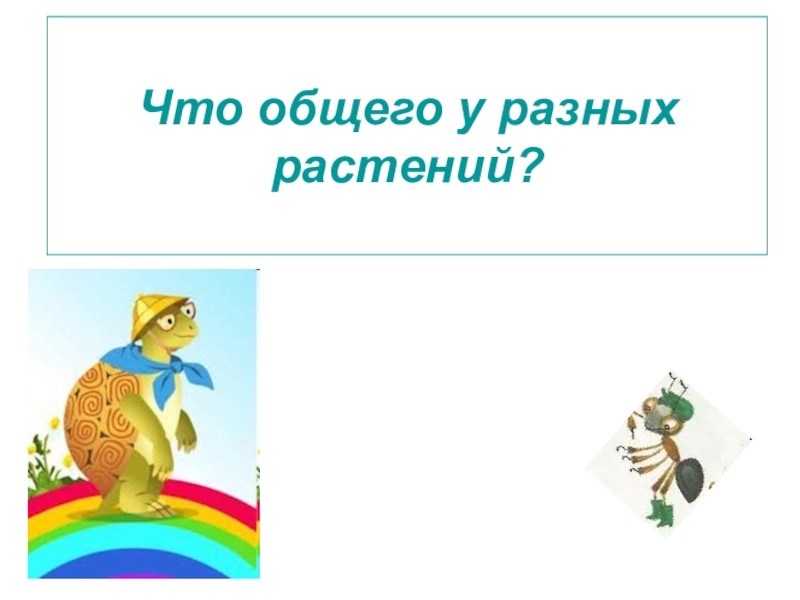 Что общего у разных растений?